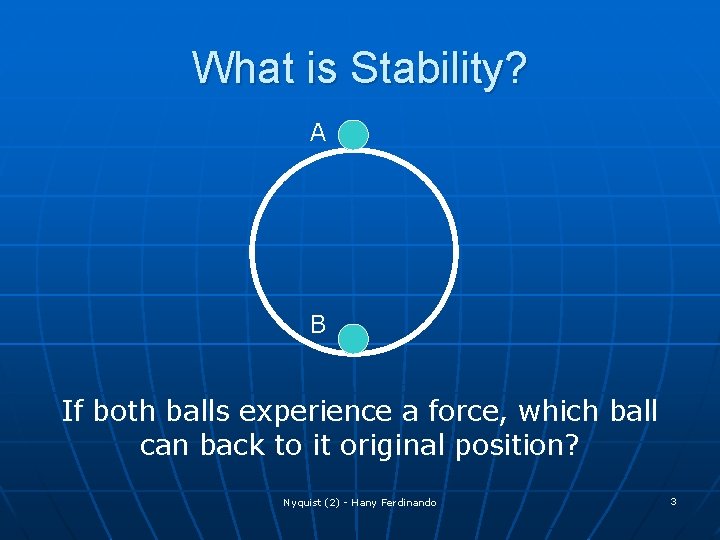 What is Stability?

A

B

If both balls experience a force, which ball can back to it original position?

Nyquist (2) - Hany Ferdinando

3